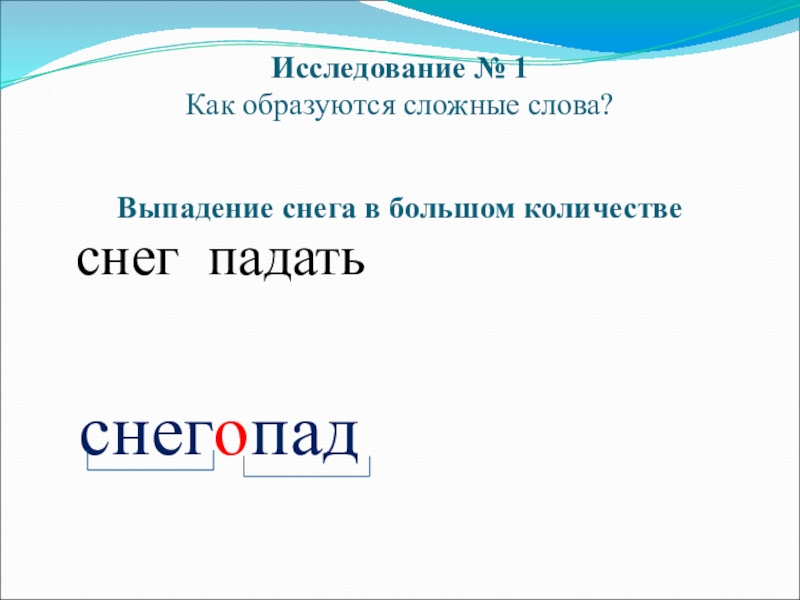 Исследование № 1
Как образуются сложные слова?

Выпадение снега в большом количестве

снег падать

снегопад